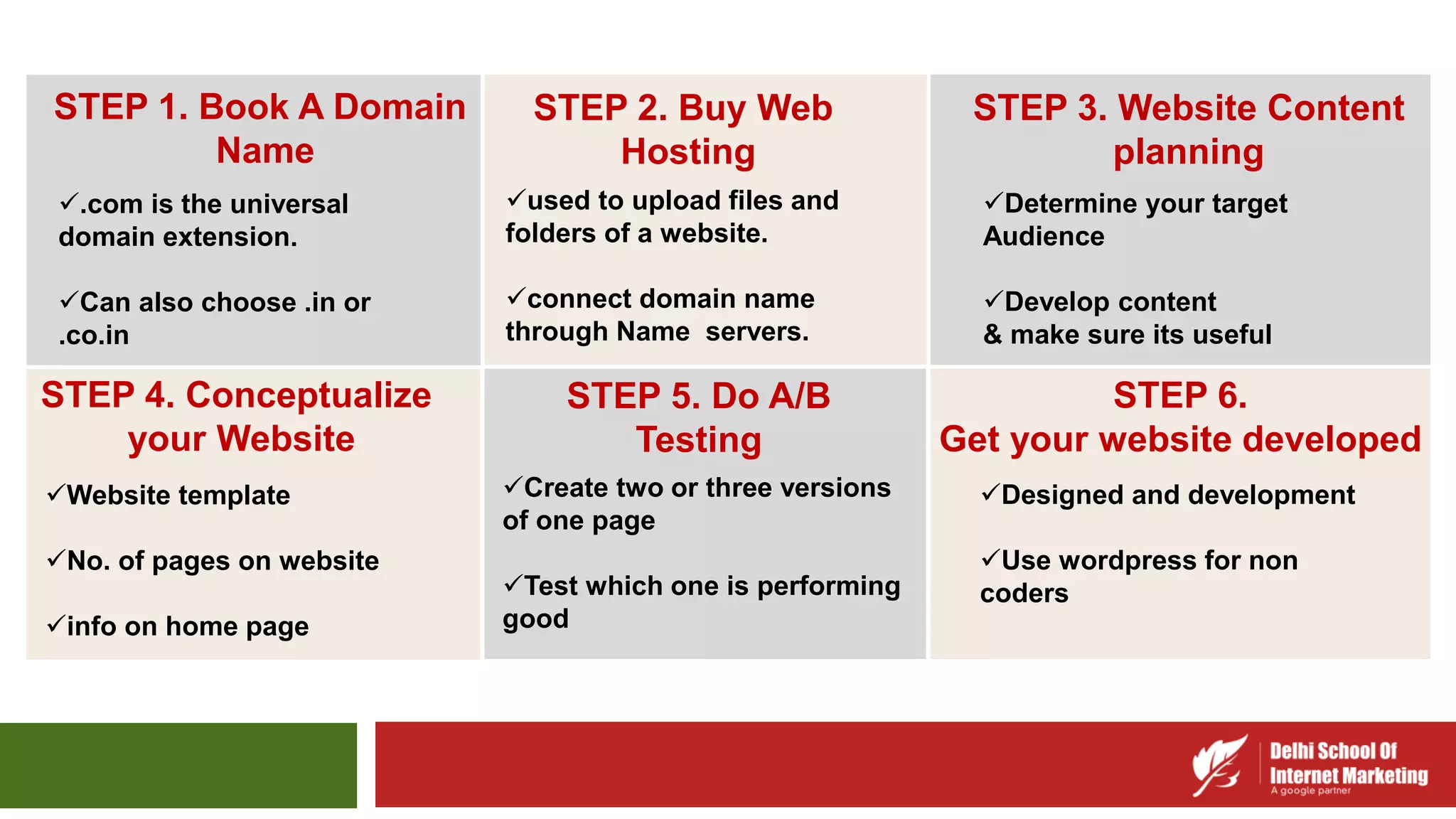 STEP 1. Book A Domain Name

✓.com is the universal domain extension.

✓Can also choose .in or .co.in

STEP 2. Buy Web Hosting

✓used to upload files and folders of a website.

✓connect domain name through Name servers.

STEP 3. Website Content planning

✓Determine your target Audience

✓Develop content & make sure its useful

STEP 4. Conceptualize your Website

✓Website template

✓No. of pages on website

✓info on home page

STEP 5. Do A/B Testing

✓Create two or three versions of one page

✓Test which one is performing good

STEP 6. Get your website developed

✓Designed and development

✓Use wordpress for non coders

Delhi School Of Internet Marketing
A google partner